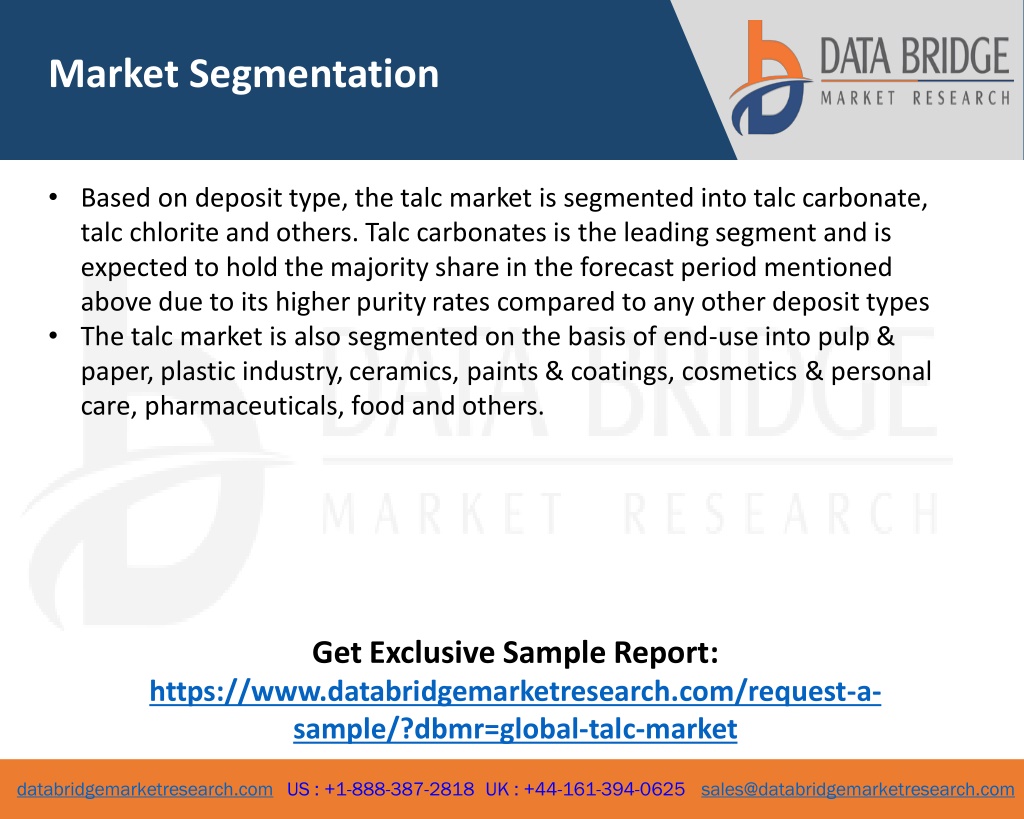 Market Segmentation

DATA BRIDGE
MARKET RESEARCH

• Based on deposit type, the talc market is segmented into talc carbonate, talc chlorite and others. Talc carbonates is the leading segment and is expected to hold the majority share in the forecast period mentioned above due to its higher purity rates compared to any other deposit types
• The talc market is also segmented on the basis of end-use into pulp & paper, plastic industry, ceramics, paints & coatings, cosmetics & personal care, pharmaceuticals, food and others.

DATA BRIDGE
MARKET RESEARCH

Get Exclusive Sample Report:
https://www.databridgemarketresearch.com/request-a-sample/?dbmr=global-talc-market

databridgemarketresearch.com US : +1-888-387-2818 UK : +44-161-394-0625 sales@databridgemarketresearch.com